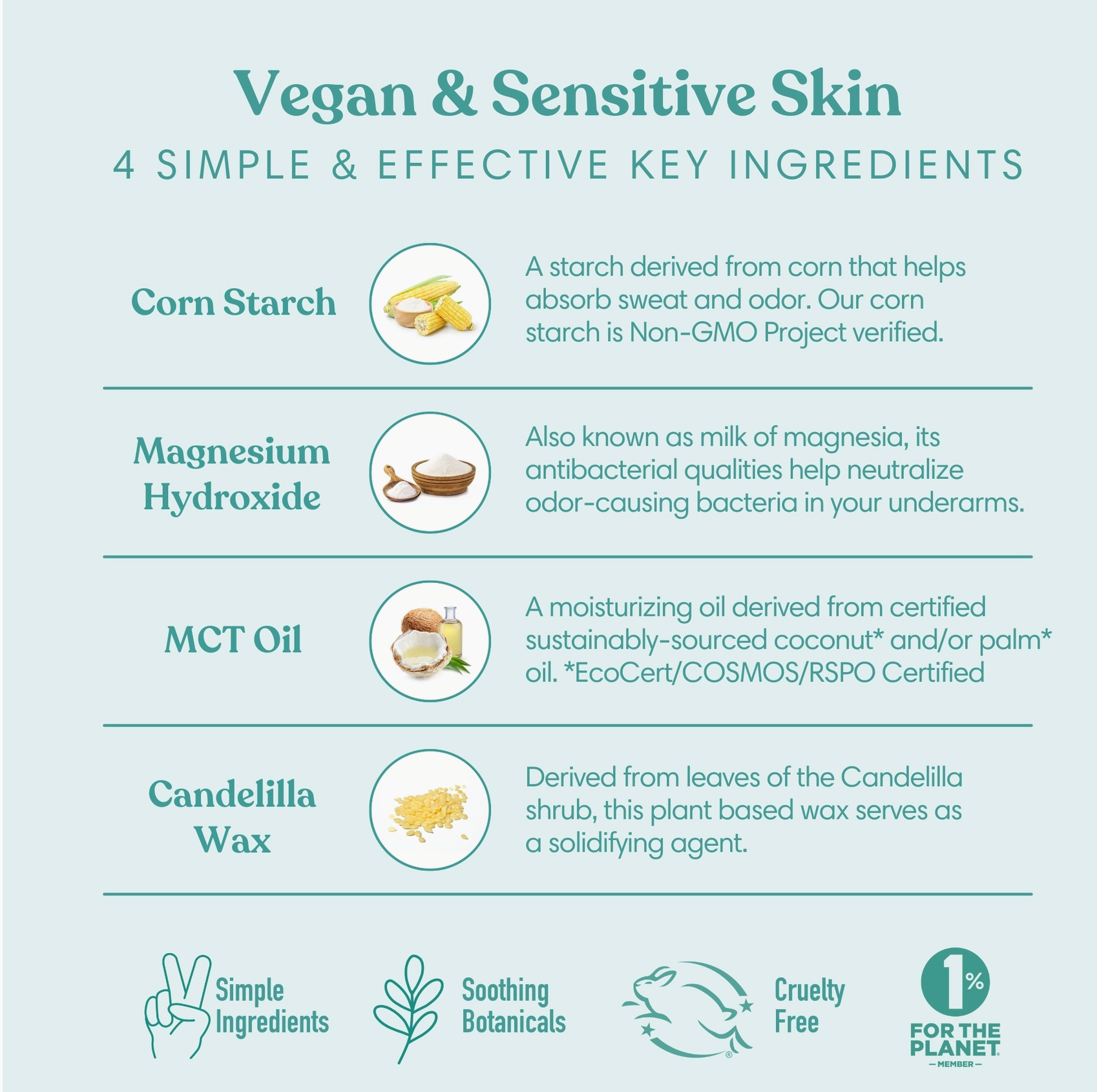 Vegan & Sensitive Skin
4 SIMPLE & EFFECTIVE KEY INGREDIENTS

Corn Starch

A starch derived from corn that helps absorb sweat and odor. Our corn starch is Non-GMO Project verified.

Magnesium Hydroxide

Also known as milk of magnesia, its antibacterial qualities help neutralize odor-causing bacteria in your underarms.

MCT Oil

A moisturizing oil derived from certified sustainably-sourced coconut* and/or palm* oil. *EcoCert/COSMOS/RSPO Certified

Candelilla Wax

Derived from leaves of the Candelilla shrub, this plant based wax serves as a solidifying agent.

Simple Ingredients

Soothing Botanicals

Cruelty Free

1% FOR THE PLANET — MEMBER —